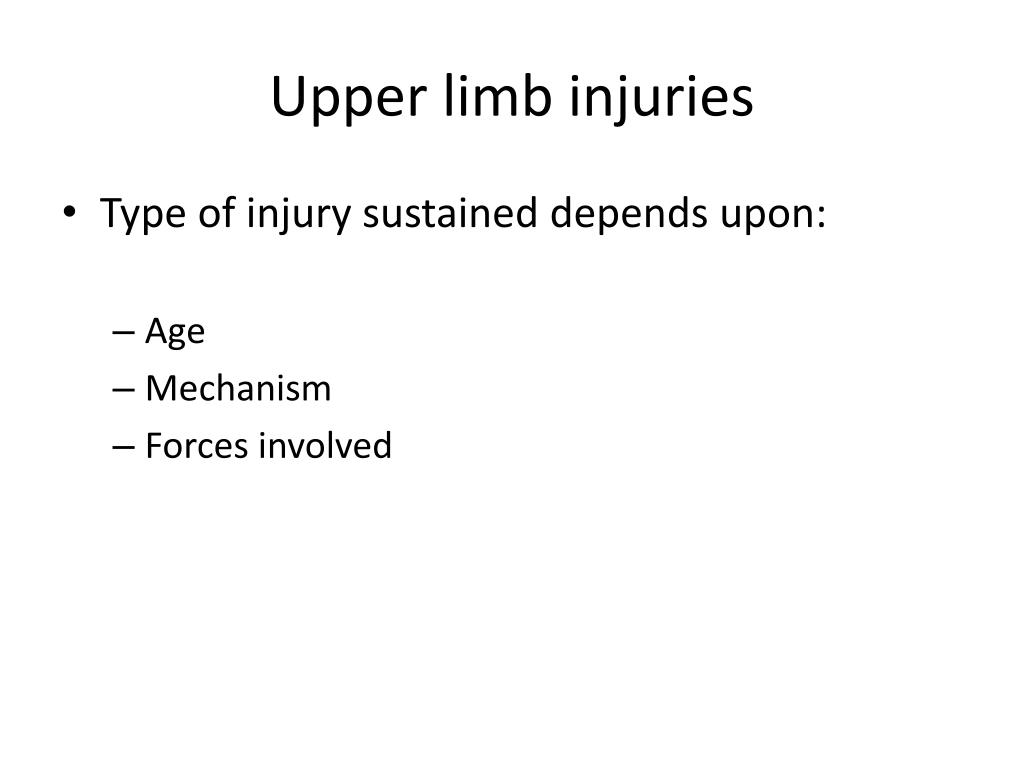 Upper limb injuries

• Type of injury sustained depends upon:

– Age
– Mechanism
– Forces involved